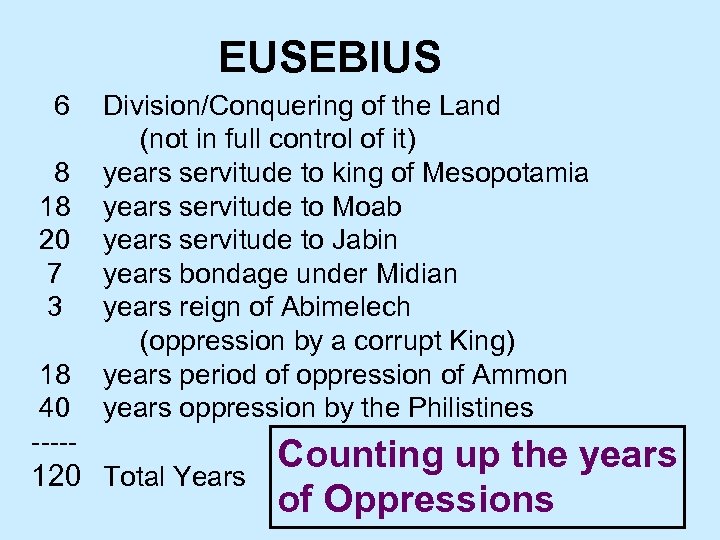 EUSEBIUS

6 Division/Conquering of the Land
(not in full control of it)
8 years servitude to king of Mesopotamia
18 years servitude to Moab
20 years servitude to Jabin
7 years bondage under Midian
3 years reign of Abimelech
(oppression by a corrupt King)
18 years period of oppression of Ammon
40 years oppression by the Philistines
-----
120 Total Years

Counting up the years of Oppressions